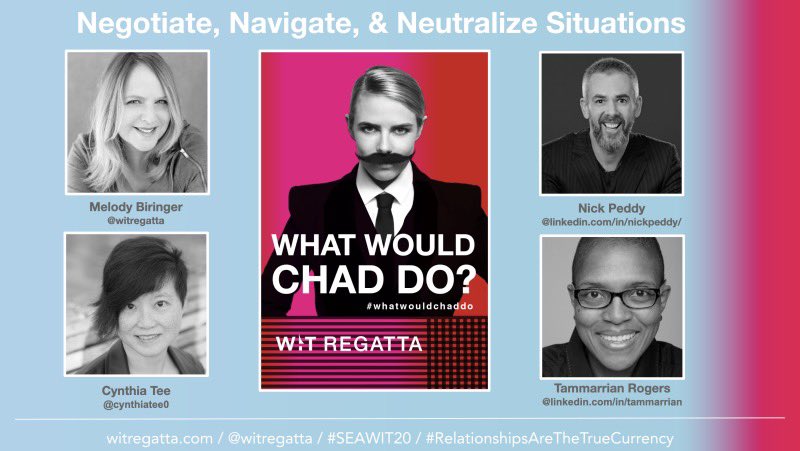 Negotiate, Navigate, & Neutralize Situations

Melody Biringer
@witregatta

Cynthia Tee
@cynthiatee0

WHAT WOULD CHAD DO?
#whatwouldchaddo

WIT REGATTA

Nick Peddy
@linkedin.com/in/nickpeddy/

Tammarrian Rogers
@linkedin.com/in/tammarrian

witregatta.com / @witregatta / #SEAWIT20 / #RelationshipsAreTheTrueCurrency